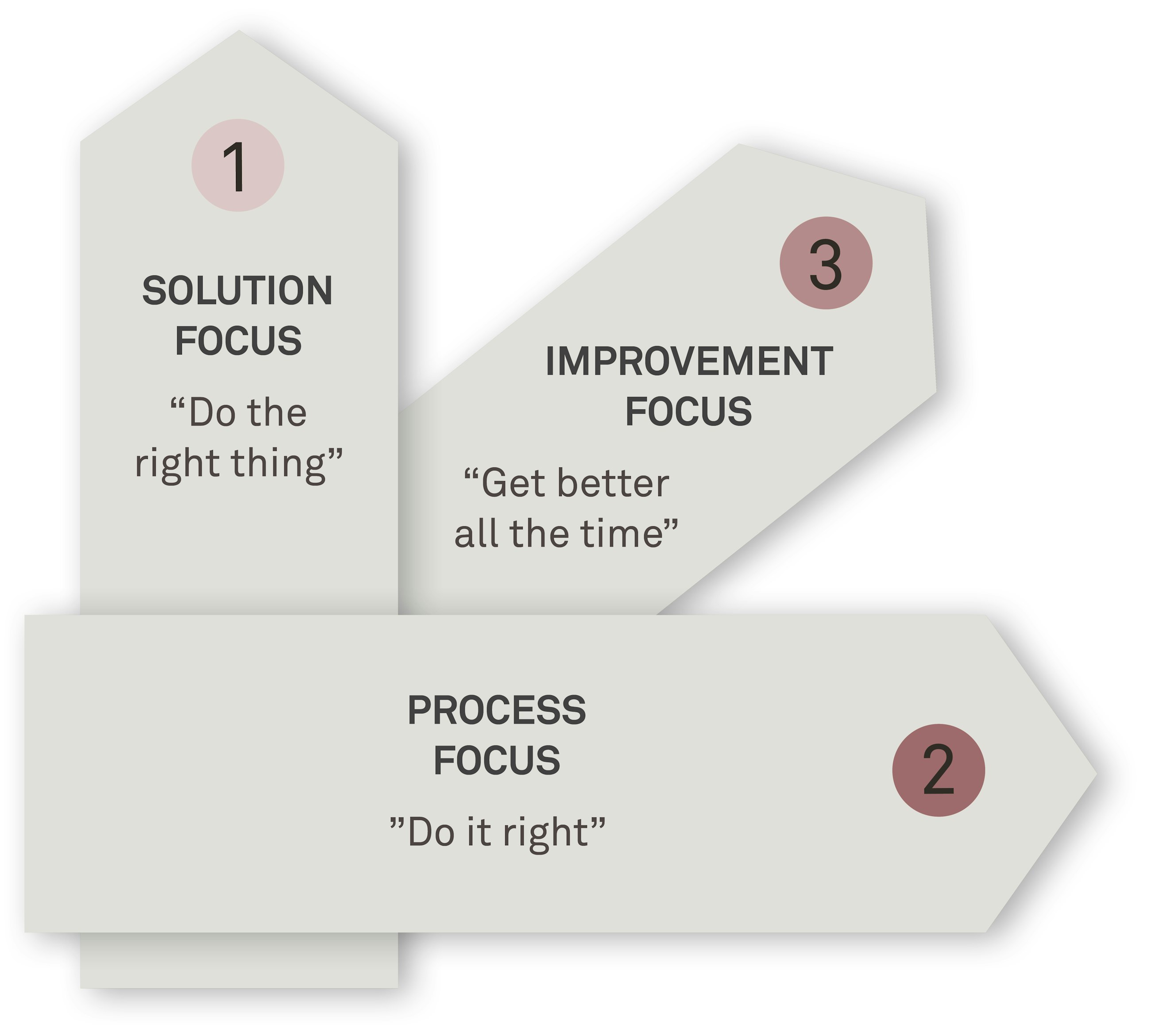 1

SOLUTION FOCUS

“Do the right thing”

3

IMPROVEMENT FOCUS

“Get better all the time”

PROCESS FOCUS

”Do it right”

2